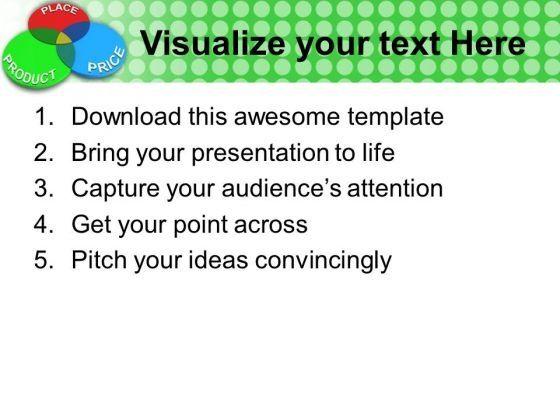 PLACE
PRODUCT
PRICE

Visualize your text Here

1. Download this awesome template
2. Bring your presentation to life
3. Capture your audience's attention
4. Get your point across
5. Pitch your ideas convincingly